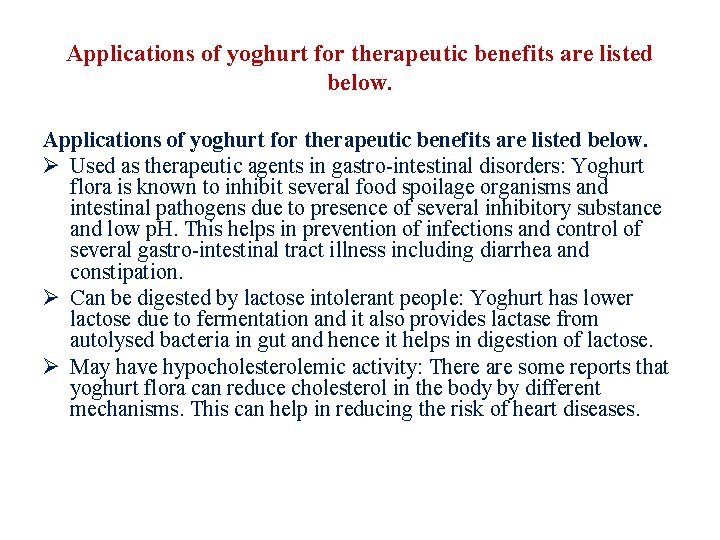 Applications of yoghurt for therapeutic benefits are listed below.

Applications of yoghurt for therapeutic benefits are listed below.

➢ Used as therapeutic agents in gastro-intestinal disorders: Yoghurt flora is known to inhibit several food spoilage organisms and intestinal pathogens due to presence of several inhibitory substance and low pH. This helps in prevention of infections and control of several gastro-intestinal tract illness including diarrhea and constipation.

➢ Can be digested by lactose intolerant people: Yoghurt has lower lactose due to fermentation and it also provides lactase from autolysed bacteria in gut and hence it helps in digestion of lactose.

➢ May have hypocholesterolemic activity: There are some reports that yoghurt flora can reduce cholesterol in the body by different mechanisms. This can help in reducing the risk of heart diseases.